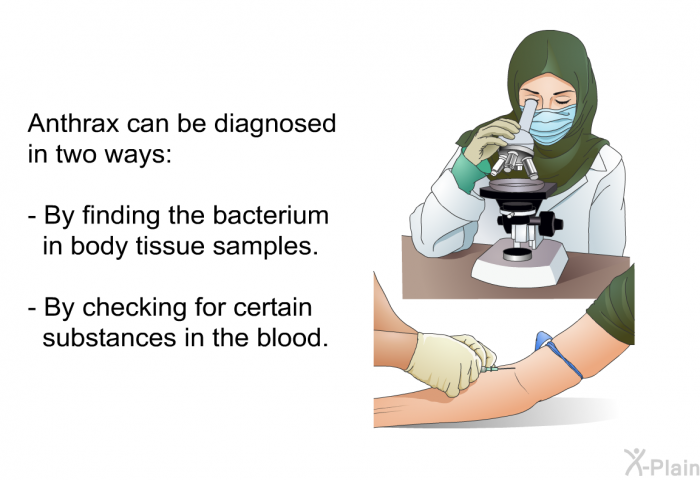 Anthrax can be diagnosed in two ways:

- By finding the bacterium in body tissue samples.

- By checking for certain substances in the blood.

X-Plain